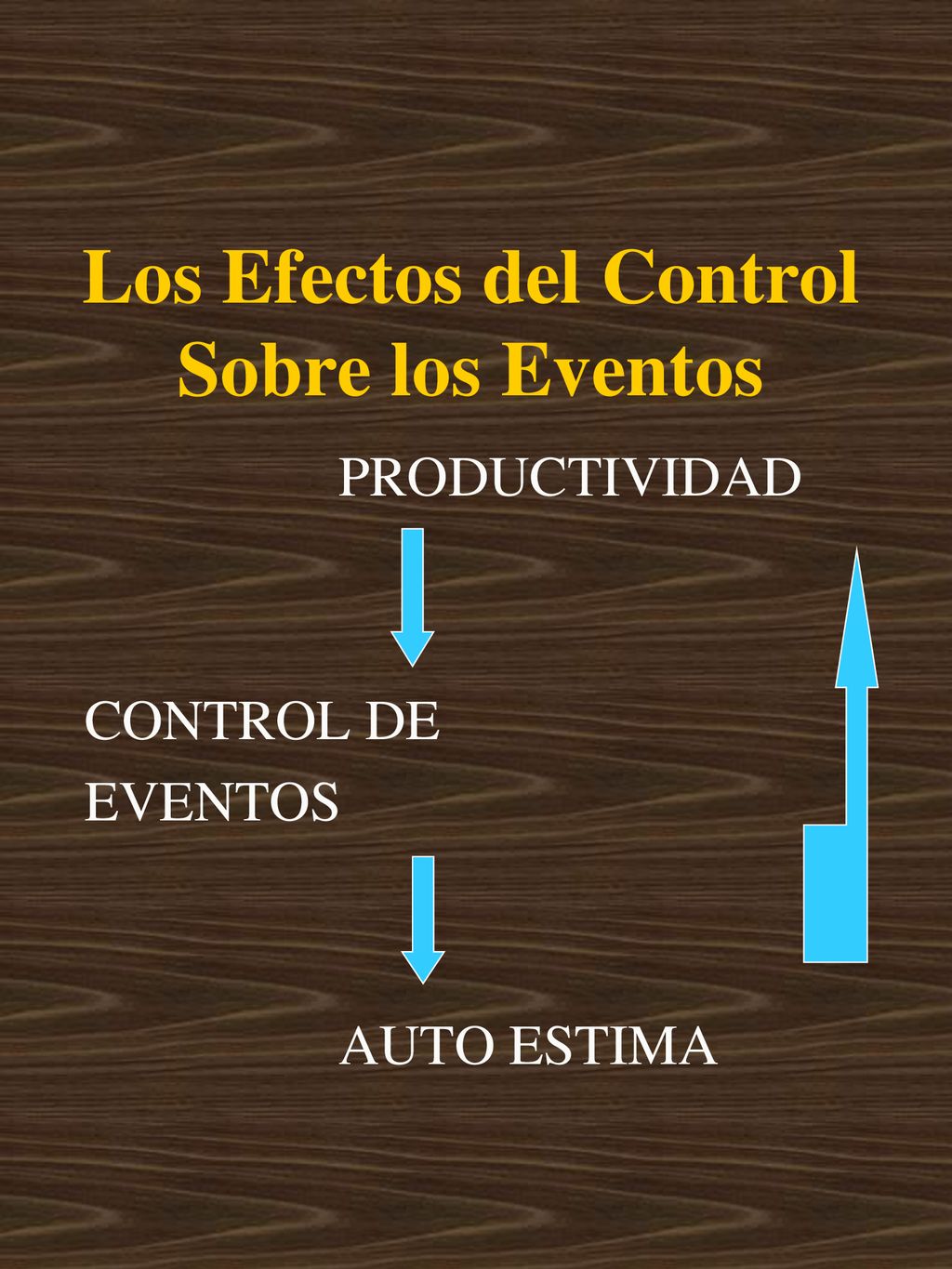 Los Efectos del Control Sobre los Eventos

PRODUCTIVIDAD

CONTROL DE EVENTOS

AUTO ESTIMA